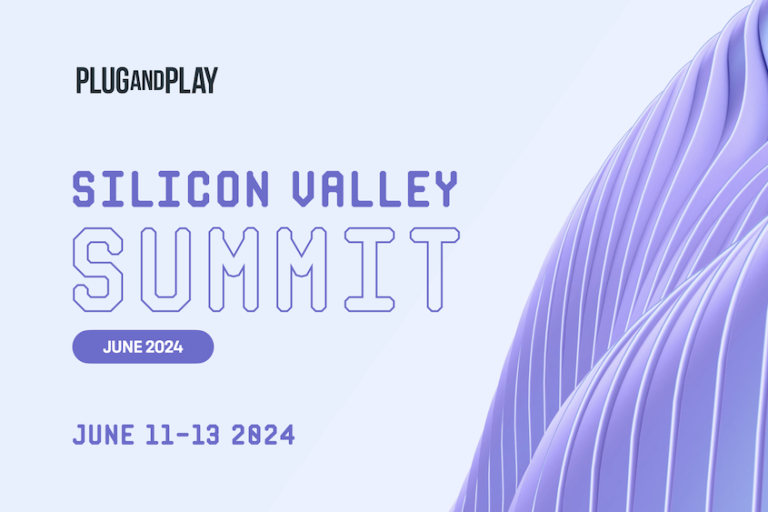 PLUGANDPLAY

SILICON VALLEY
SUMMIT

JUNE 2024

JUNE 11-13 2024